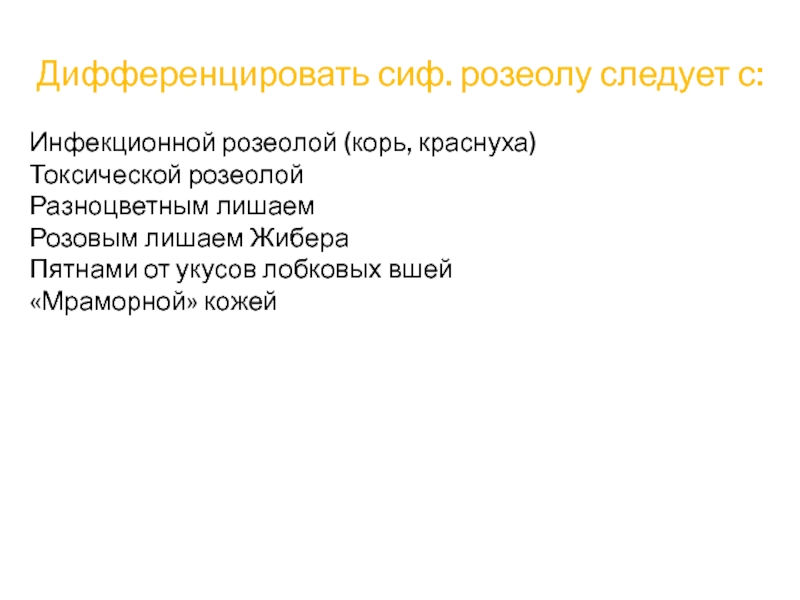 Дифференцировать сиф. розеолу следует с:

Инфекционной розеолой (корь, краснуха)
Токсической розеолой
Разноцветным лишаем
Розовым лишаем Жибера
Пятнами от укусов лобковых вшей
«Мраморной» кожей